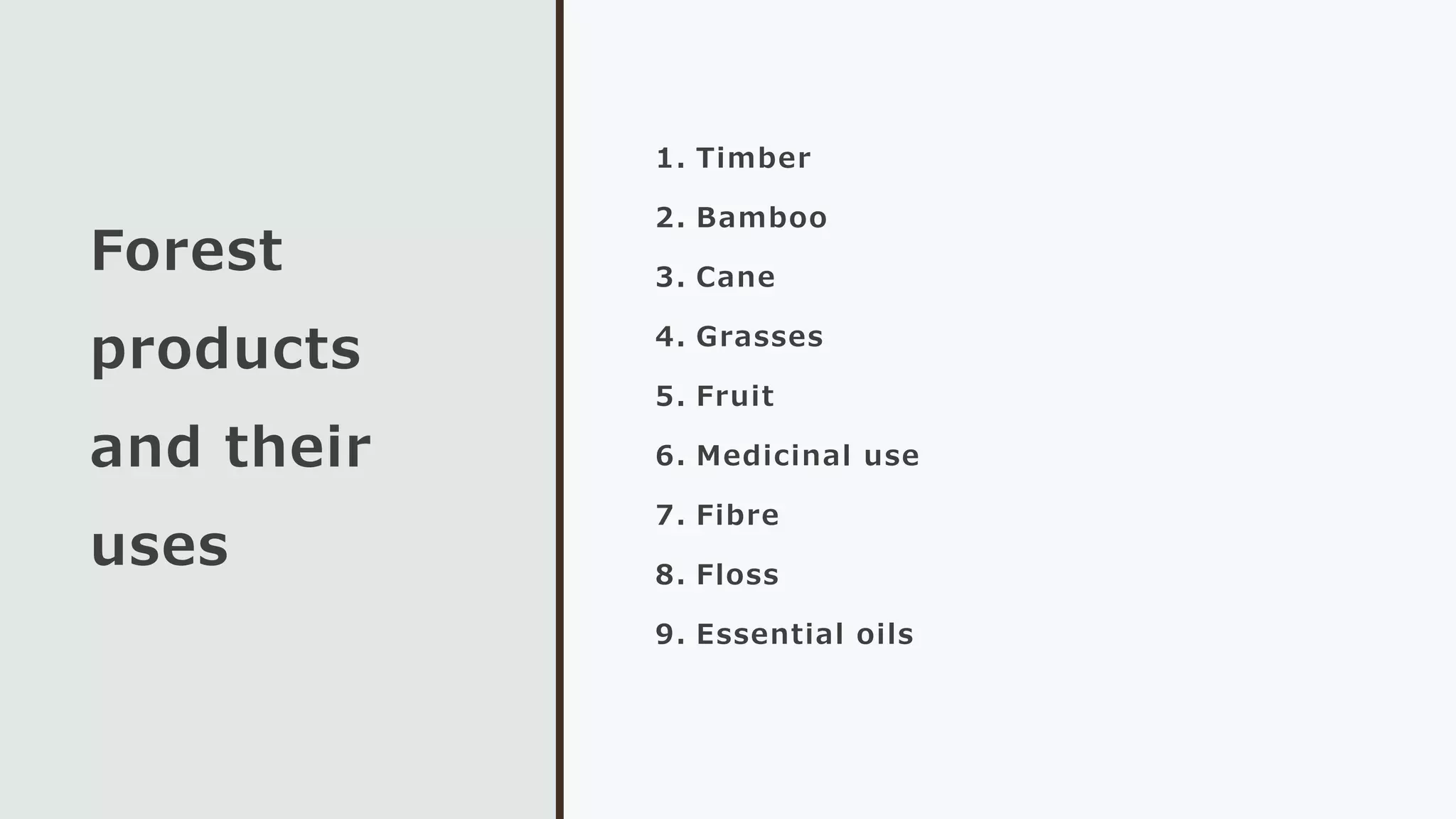 Forest products and their uses

1. Timber
2. Bamboo
3. Cane
4. Grasses
5. Fruit
6. Medicinal use
7. Fibre
8. Floss
9. Essential oils